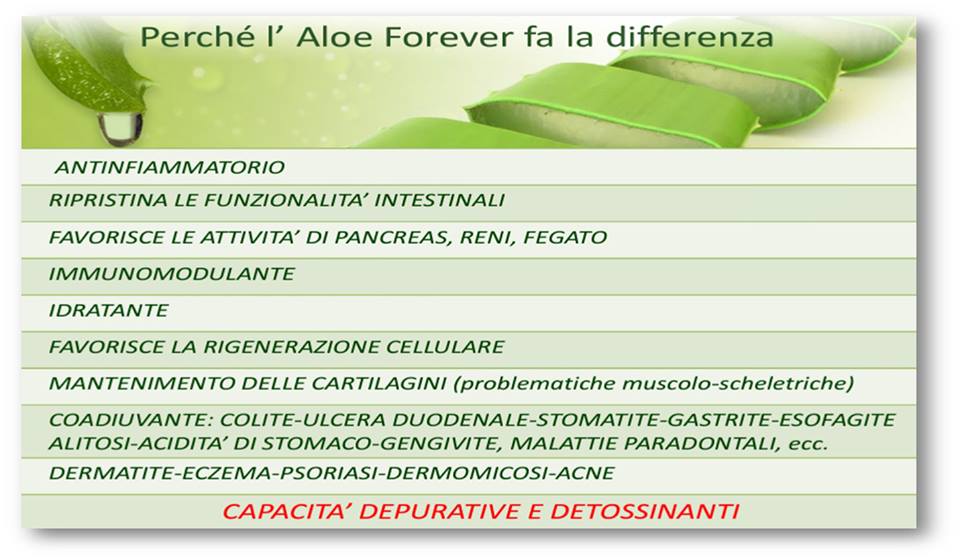 Perché l' Aloe Forever fa la differenza

ANTINFIAMMATORIO

RIPRISTINA LE FUNZIONALITA' INTESTINALI

FAVORISCE LE ATTIVITA' DI PANCREAS, RENI, FEGATO

IMMUNOMODULANTE

IDRATANTE

FAVORISCE LA RIGENERAZIONE CELLULARE

MANTENIMENTO DELLE CARTILAGINI (problematiche muscolo-scheletriche)

COADIUVANTE: COLITE-ULCERA DUODENALE-STOMATITE-GASTRITE-ESOFAGITE ALITOSI-ACIDITA' DI STOMACO-GENGIVITE, MALATTIE PARADONTALI, ecc.

DERMATITE-ECZEMA-PSORIASI-DERMOMICOSI-ACNE

CAPACITA' DEPURATIVE E DETOSSINANTI